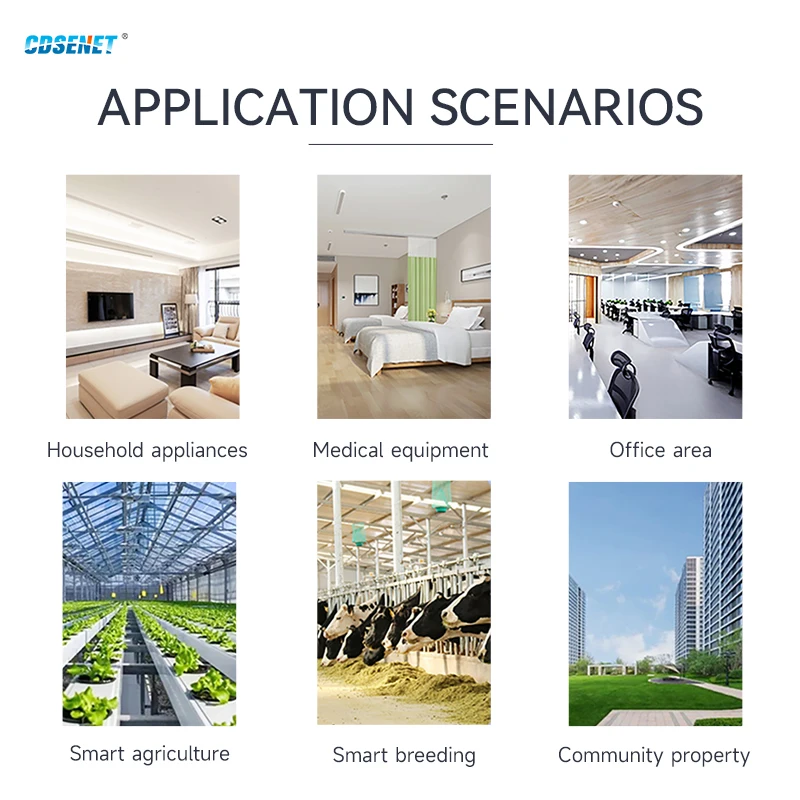 CDSENET®

APPLICATION SCENARIOS

Household appliances

Medical equipment

Office area

Smart agriculture

Smart breeding

Community property